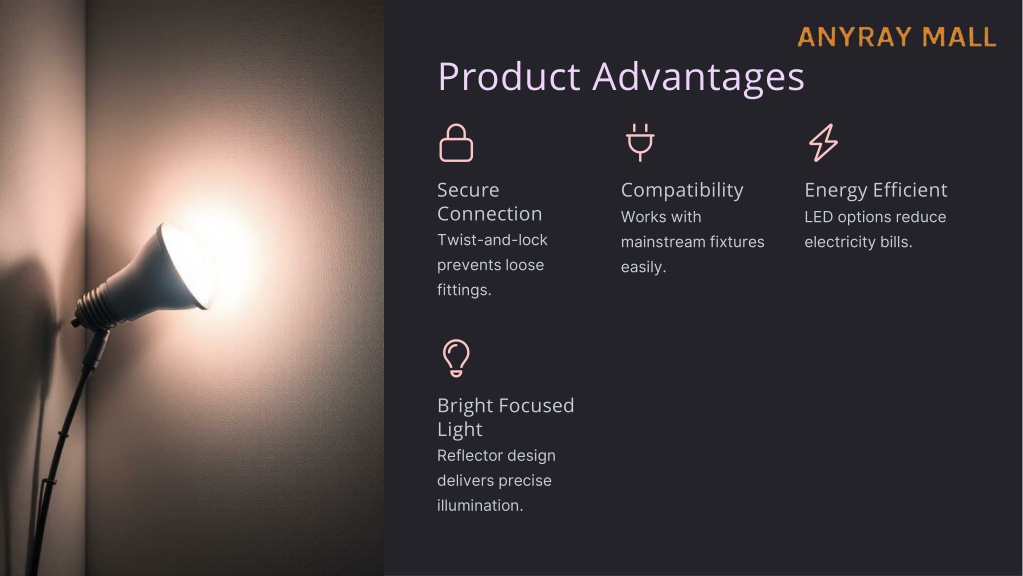 ANYRAY MALL

Product Advantages

Secure Connection
Twist-and-lock prevents loose fittings.

Compatibility
Works with mainstream fixtures easily.

Energy Efficient
LED options reduce electricity bills.

Bright Focused Light
Reflector design delivers precise illumination.